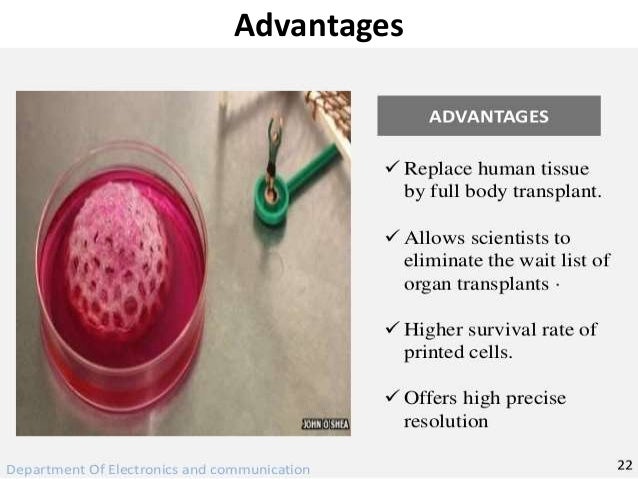 Advantages

JOHN O'SHEA

ADVANTAGES

✓ Replace human tissue by full body transplant.

✓ Allows scientists to eliminate the wait list of organ transplants ·

✓ Higher survival rate of printed cells.

✓ Offers high precise resolution

Department Of Electronics and communication

22